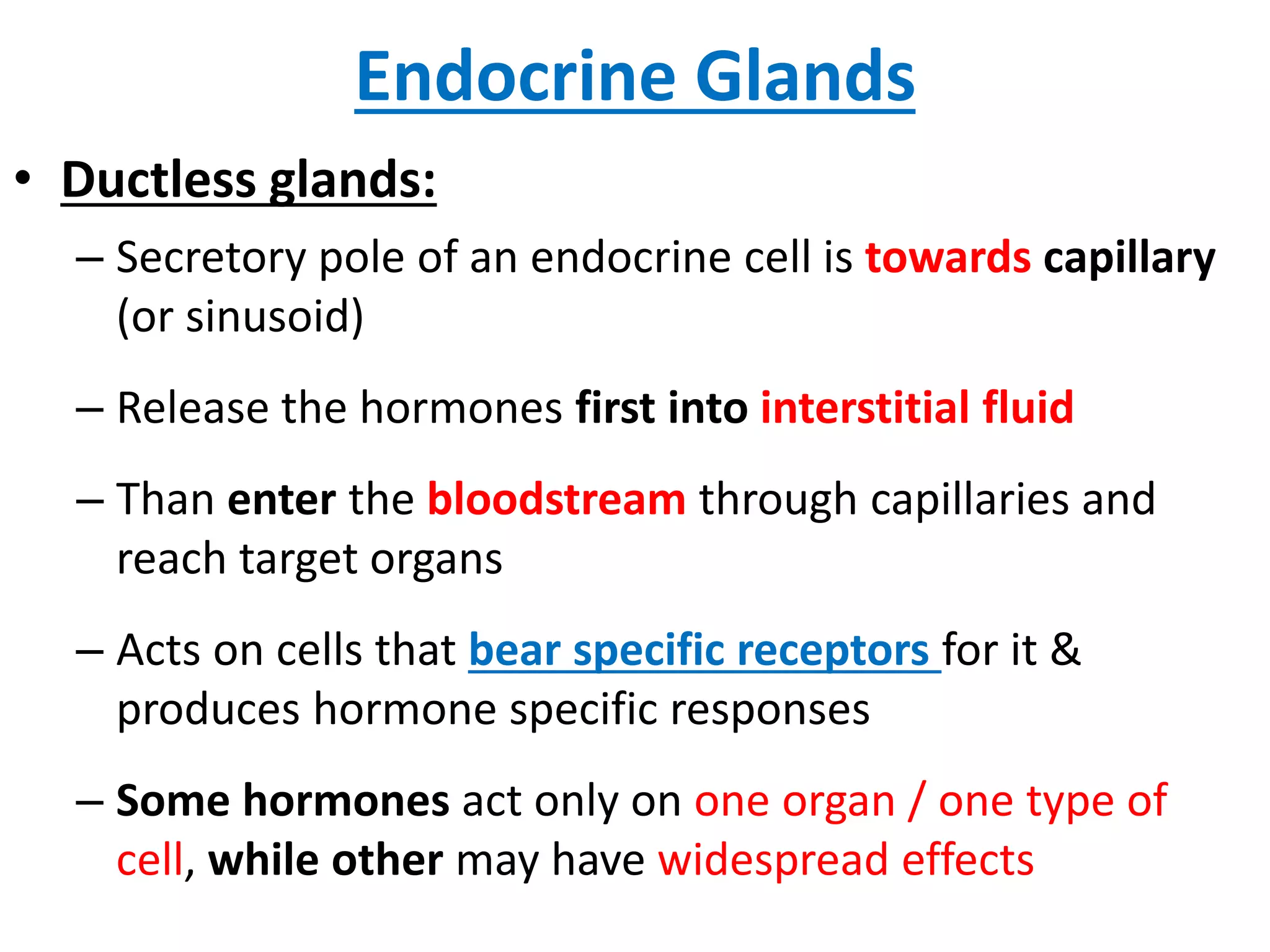 Endocrine Glands

• Ductless glands:

– Secretory pole of an endocrine cell is towards capillary (or sinusoid)

– Release the hormones first into interstitial fluid

– Than enter the bloodstream through capillaries and reach target organs

– Acts on cells that bear specific receptors for it & produces hormone specific responses

– Some hormones act only on one organ / one type of cell, while other may have widespread effects